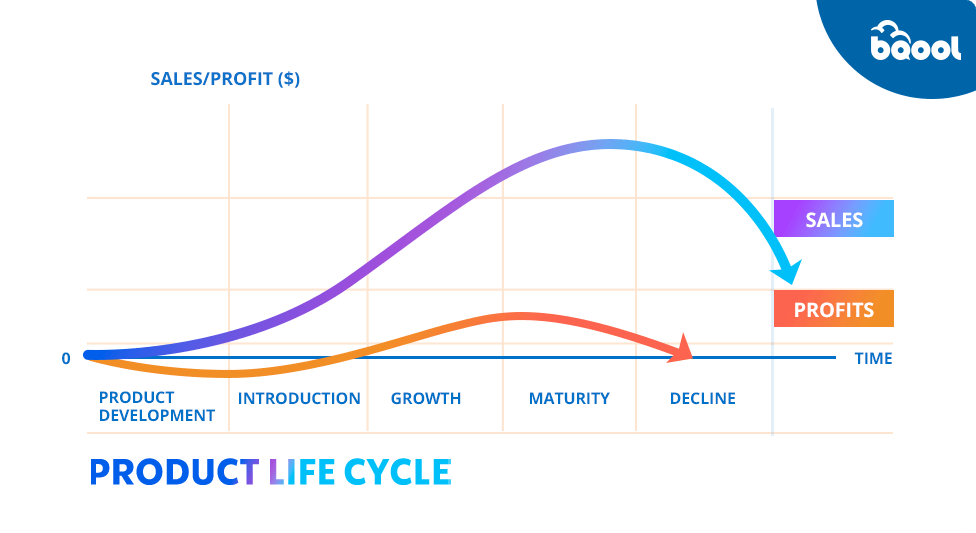 bqool

SALES/PROFIT ($)

SALES

PROFITS

0

TIME

PRODUCT DEVELOPMENT

INTRODUCTION

GROWTH

MATURITY

DECLINE

PRODUCT LIFE CYCLE